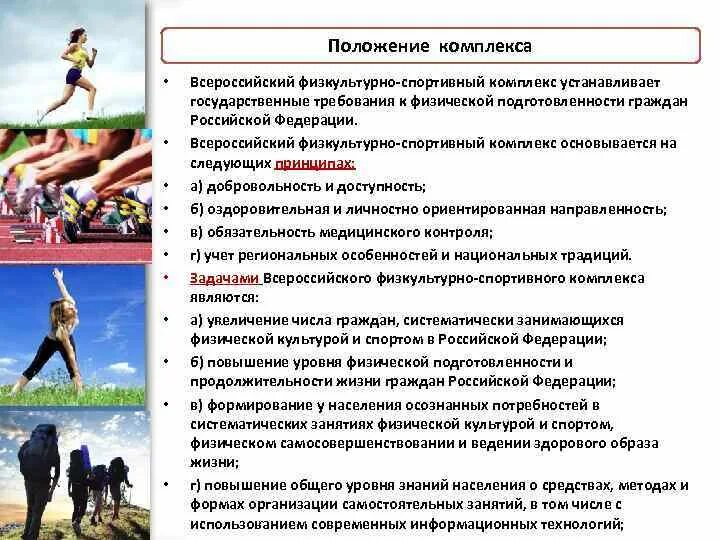 Положение комплекса

• Всероссийский физкультурно-спортивный комплекс устанавливает государственные требования к физической подготовленности граждан Российской Федерации.

• Всероссийский физкультурно-спортивный комплекс основывается на следующих принципах:

• а) добровольность и доступность;

• б) оздоровительная и личностно ориентированная направленность;

• в) обязательность медицинского контроля;

• г) учет региональных особенностей и национальных традиций.

• Задачами Всероссийского физкультурно-спортивного комплекса являются:

• а) увеличение числа граждан, систематически занимающихся физической культурой и спортом в Российской Федерации;

• б) повышение уровня физической подготовленности и продолжительности жизни граждан Российской Федерации;

• в) формирование у населения осознанных потребностей в систематических занятиях физической культурой и спортом, физическом самосовершенствовании и ведении здорового образа жизни;

• г) повышение общего уровня знаний населения о средствах, методах и формах организации самостоятельных занятий, в том числе с использованием современных информационных технологий;